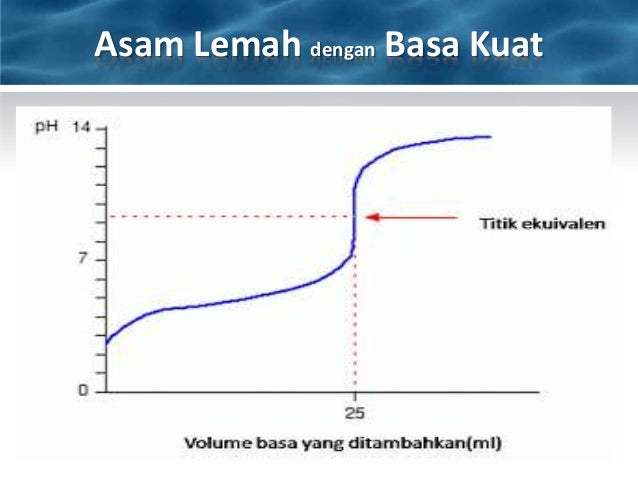 Asam Lemah dengan Basa Kuat

pH 14

7

0

Titik ekuivalen

25

Volume basa yang ditambahkan(ml)